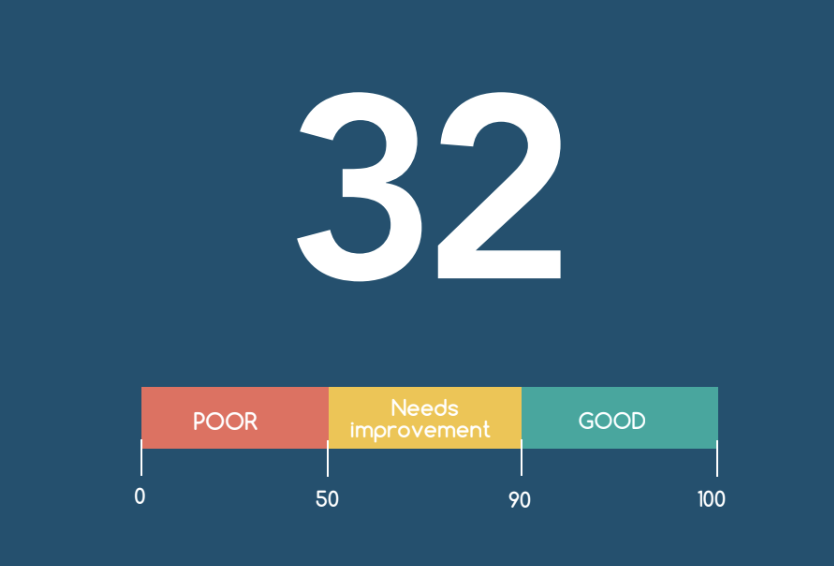 32

POOR

Needs improvement

GOOD

0

50

90

100